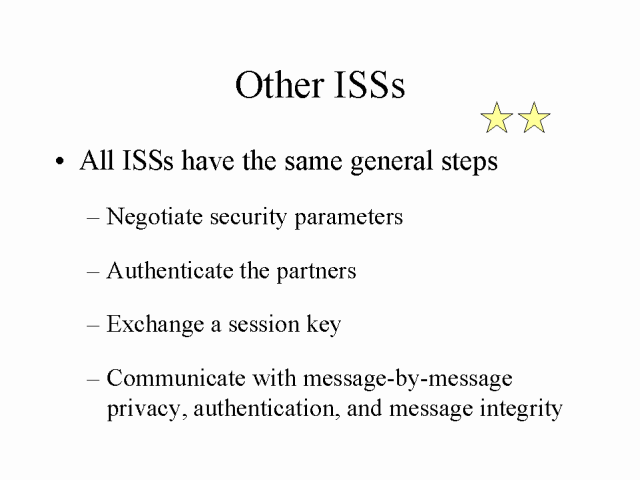 Other ISSs

• All ISSs have the same general steps

– Negotiate security parameters

– Authenticate the partners

– Exchange a session key

– Communicate with message-by-message privacy, authentication, and message integrity